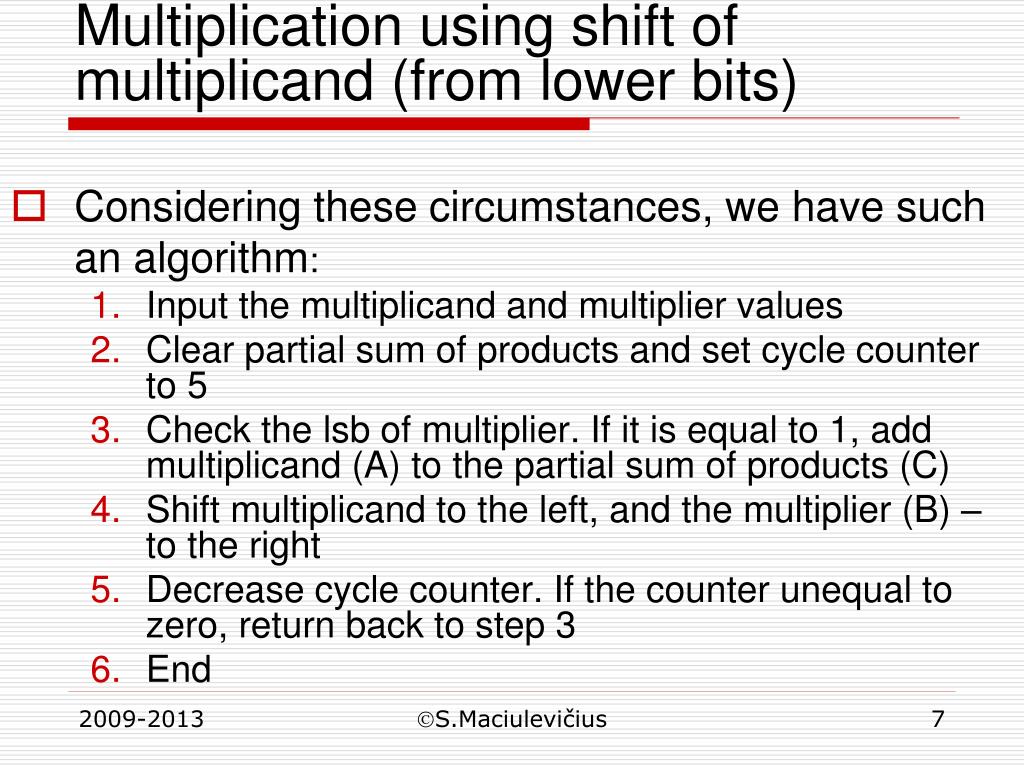 Multiplication using shift of multiplicand (from lower bits)

Considering these circumstances, we have such an algorithm:
1. Input the multiplicand and multiplier values
2. Clear partial sum of products and set cycle counter to 5
3. Check the lsb of multiplier. If it is equal to 1, add multiplicand (A) to the partial sum of products (C)
4. Shift multiplicand to the left, and the multiplier (B) – to the right
5. Decrease cycle counter. If the counter unequal to zero, return back to step 3
6. End

2009-2013 ©S.Maciulevičius 7